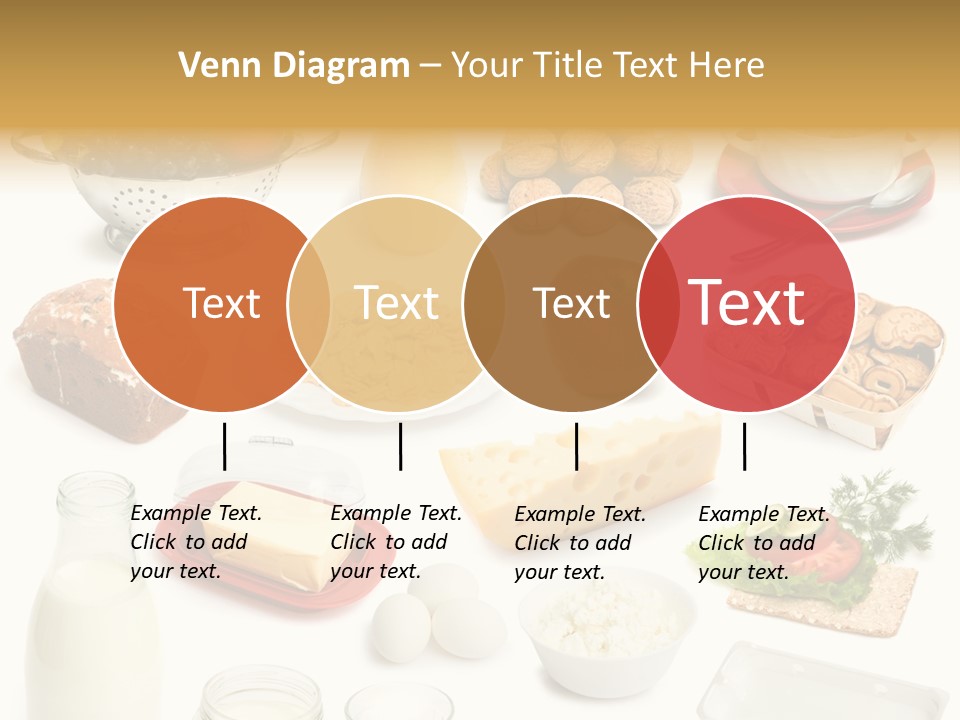 Venn Diagram – Your Title Text Here

Text

Text

Text

Text

Example Text. Click to add your text.

Example Text. Click to add your text.

Example Text. Click to add your text.

Example Text. Click to add your text.